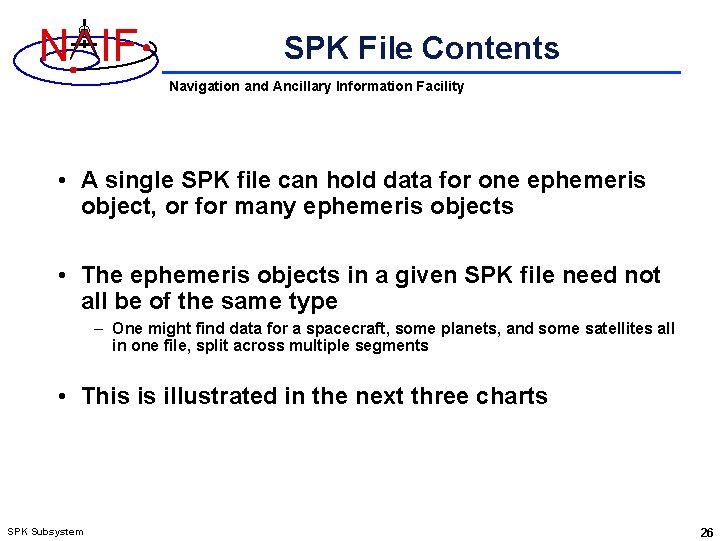 NAIF

SPK File Contents

Navigation and Ancillary Information Facility

• A single SPK file can hold data for one ephemeris object, or for many ephemeris objects

• The ephemeris objects in a given SPK file need not all be of the same type
– One might find data for a spacecraft, some planets, and some satellites all in one file, split across multiple segments

• This is illustrated in the next three charts

SPK Subsystem

26